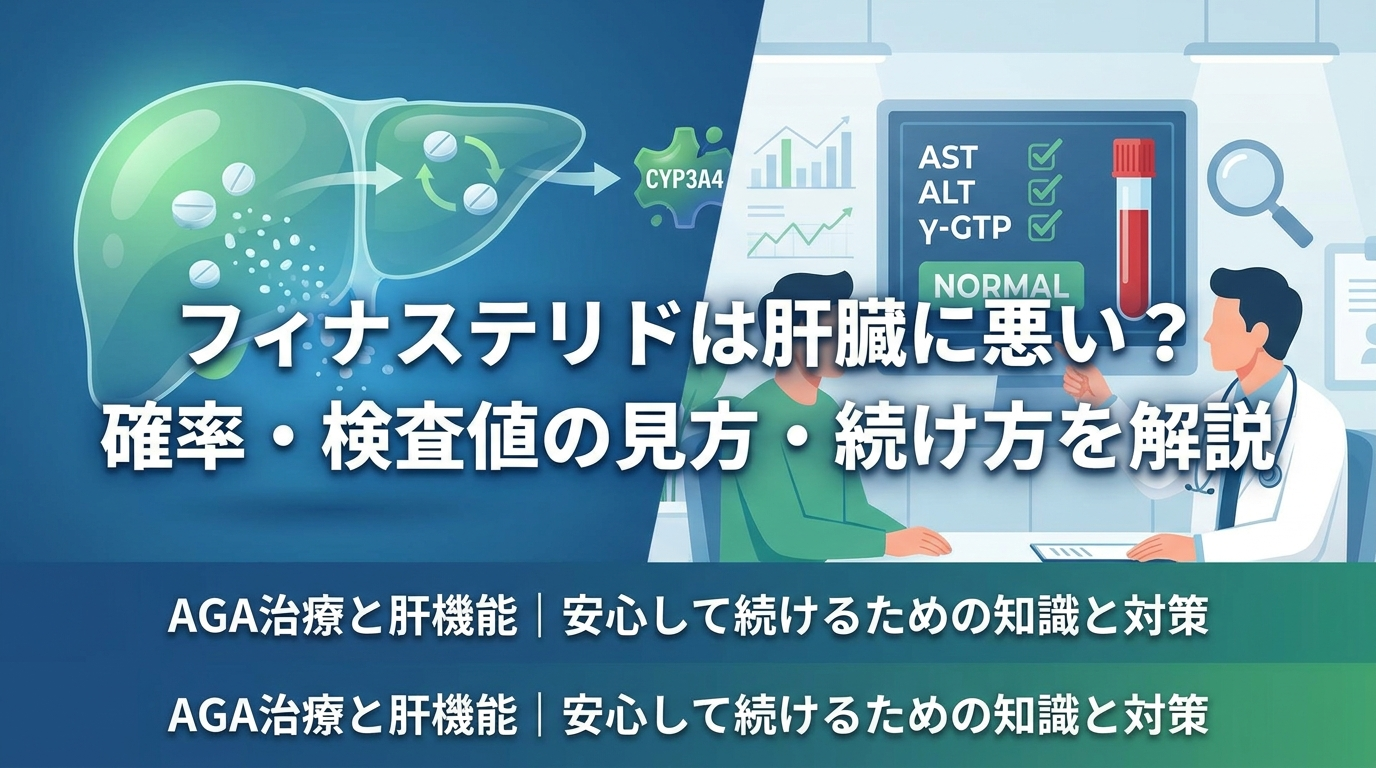 CYP3A4

AST
ALT
γ-GTP

NORMAL

フィナステリドは肝臓に悪い？
確率・検査値の見方・続け方を解説

AGA治療と肝機能｜安心して続けるための知識と対策

AGA治療と肝機能｜安心して続けるための知識と対策